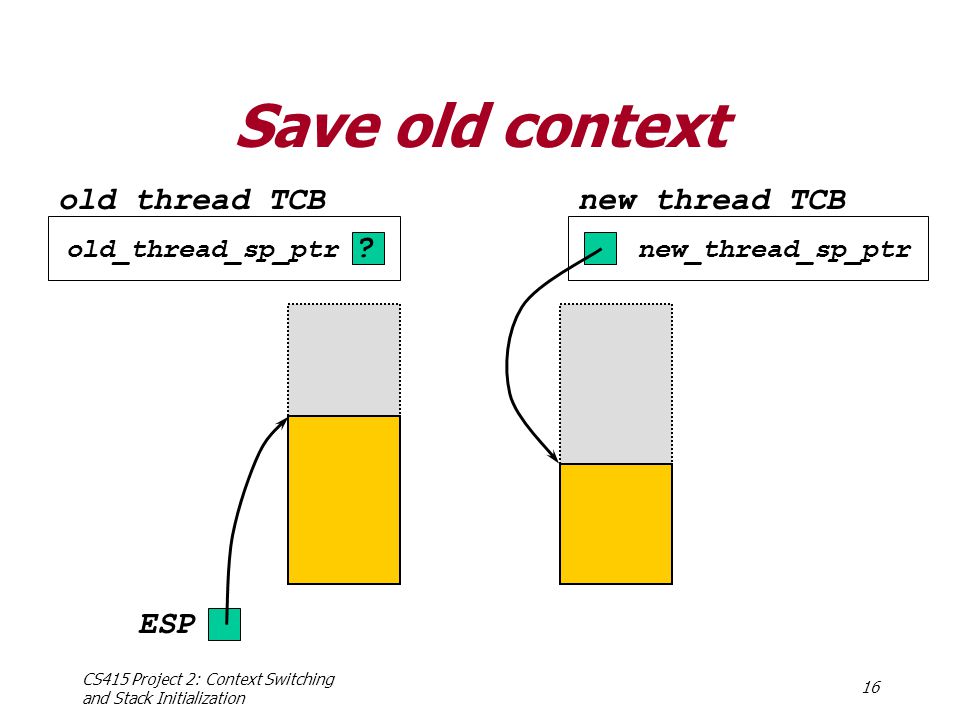 Save old context

old thread TCB

old_thread_sp_ptr ?

new thread TCB

new_thread_sp_ptr

ESP

CS415 Project 2: Context Switching and Stack Initialization

16